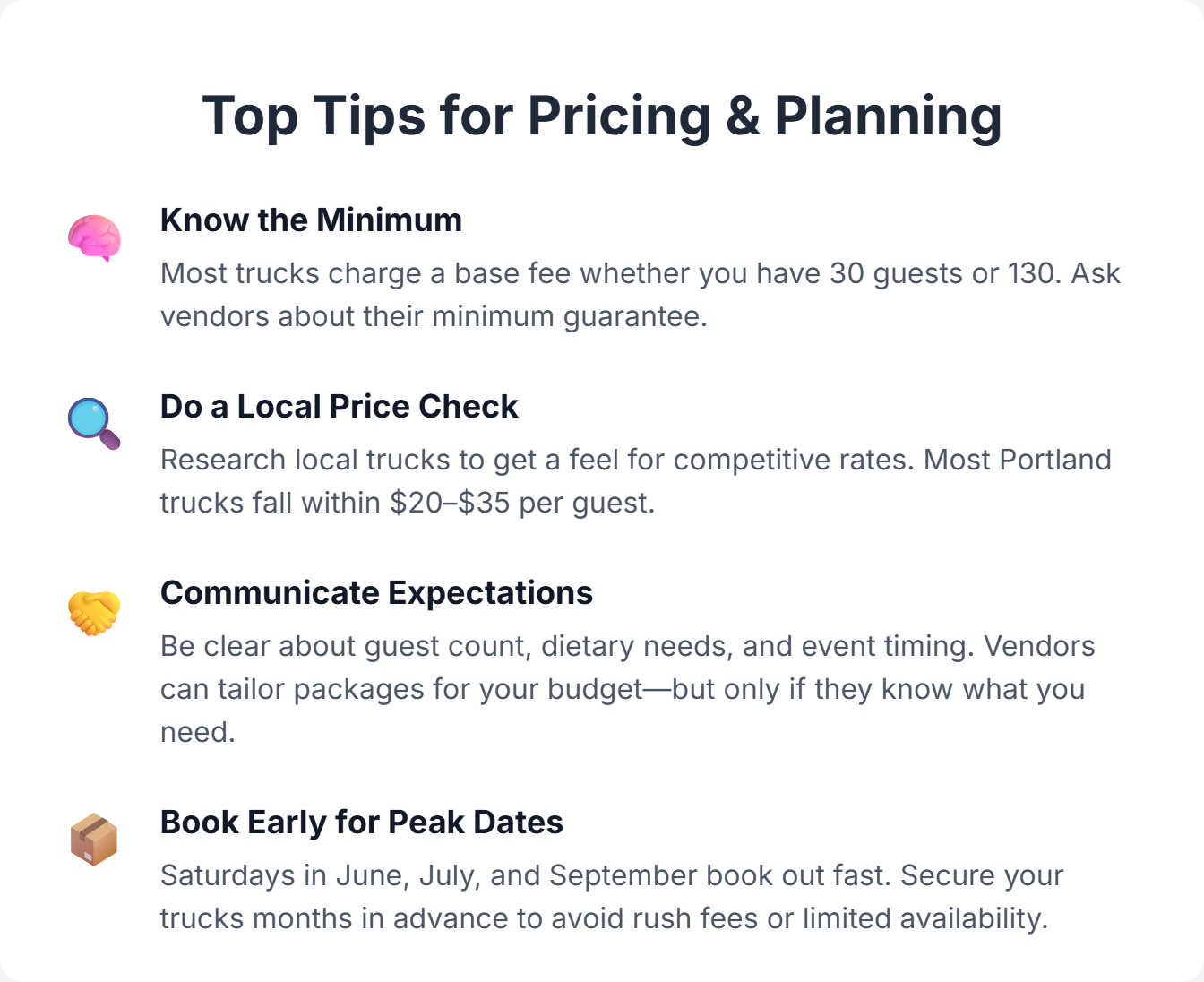 Top Tips for Pricing & Planning

Know the Minimum

Most trucks charge a base fee whether you have 30 guests or 130. Ask vendors about their minimum guarantee.

Do a Local Price Check

Research local trucks to get a feel for competitive rates. Most Portland trucks fall within \$20–\$35 per guest.

Communicate Expectations

Be clear about guest count, dietary needs, and event timing. Vendors can tailor packages for your budget—but only if they know what you need.

Book Early for Peak Dates

Saturdays in June, July, and September book out fast. Secure your trucks months in advance to avoid rush fees or limited availability.